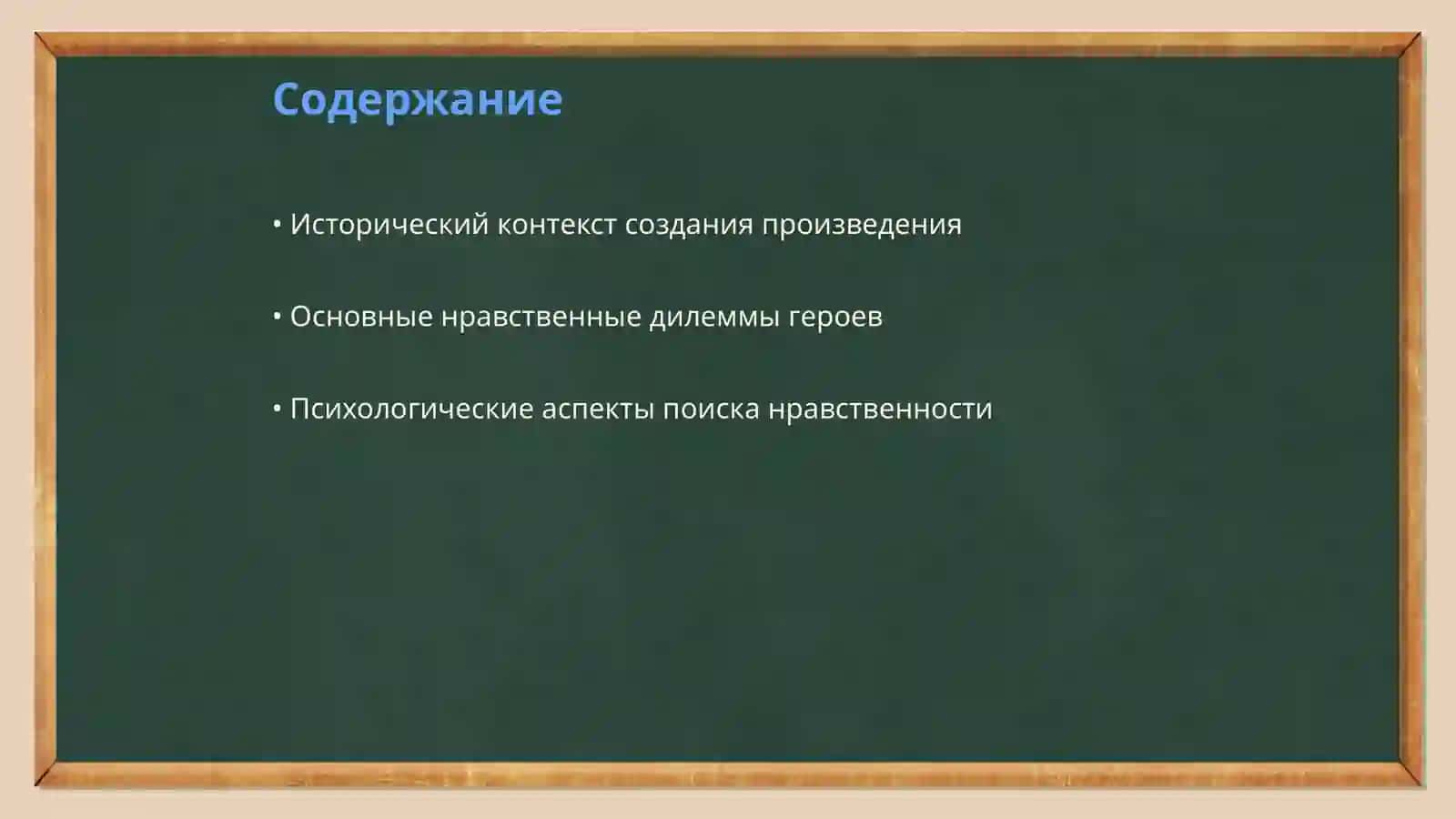 Содержание

• Исторический контекст создания произведения

• Основные нравственные дилеммы героев

• Психологические аспекты поиска нравственности